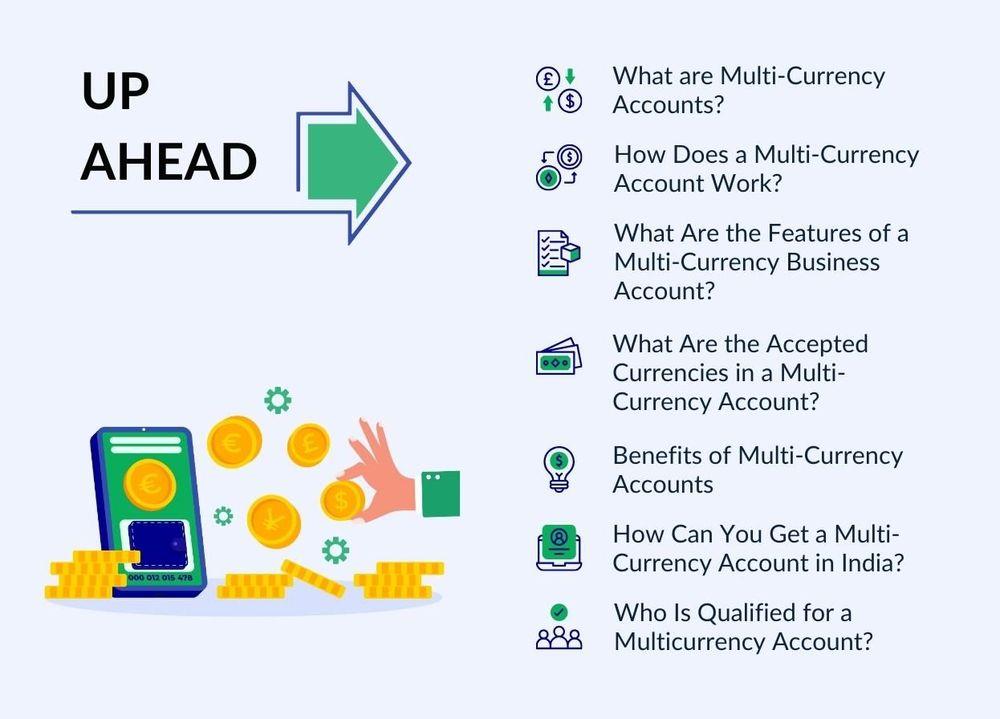 UP AHEAD

What are Multi-Currency Accounts?

How Does a Multi-Currency Account Work?

What Are the Features of a Multi-Currency Business Account?

What Are the Accepted Currencies in a Multi-Currency Account?

Benefits of Multi-Currency Accounts

How Can You Get a Multi-Currency Account in India?

Who Is Qualified for a Multicurrency Account?

000 012 015 478